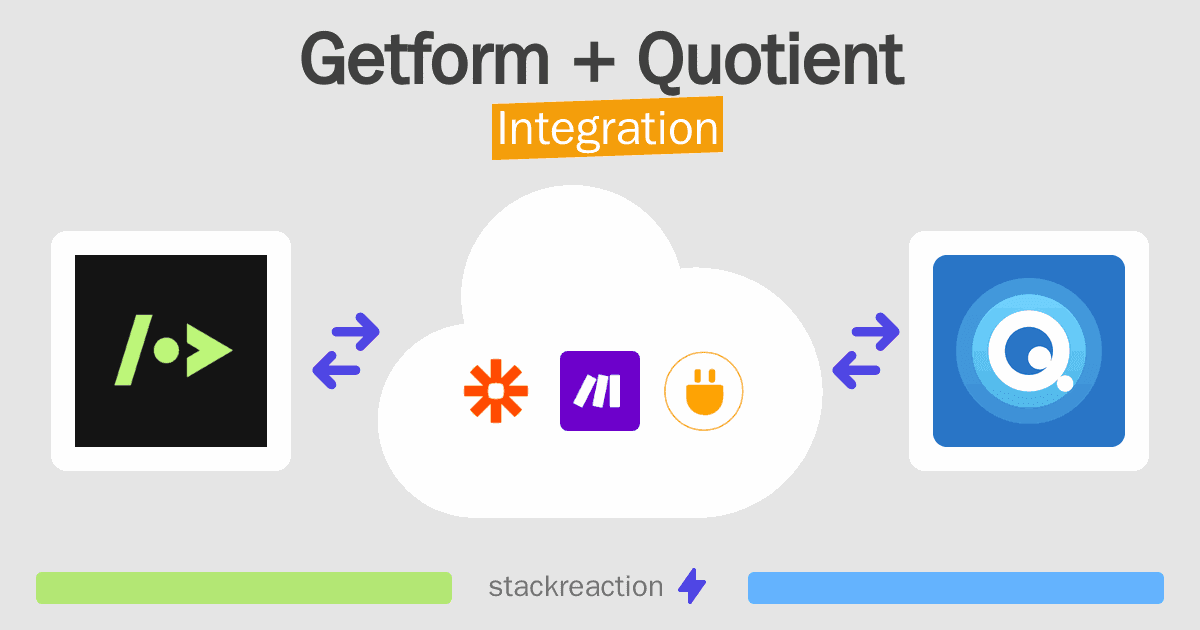 Getform + Quotient
Integration

stackreaction